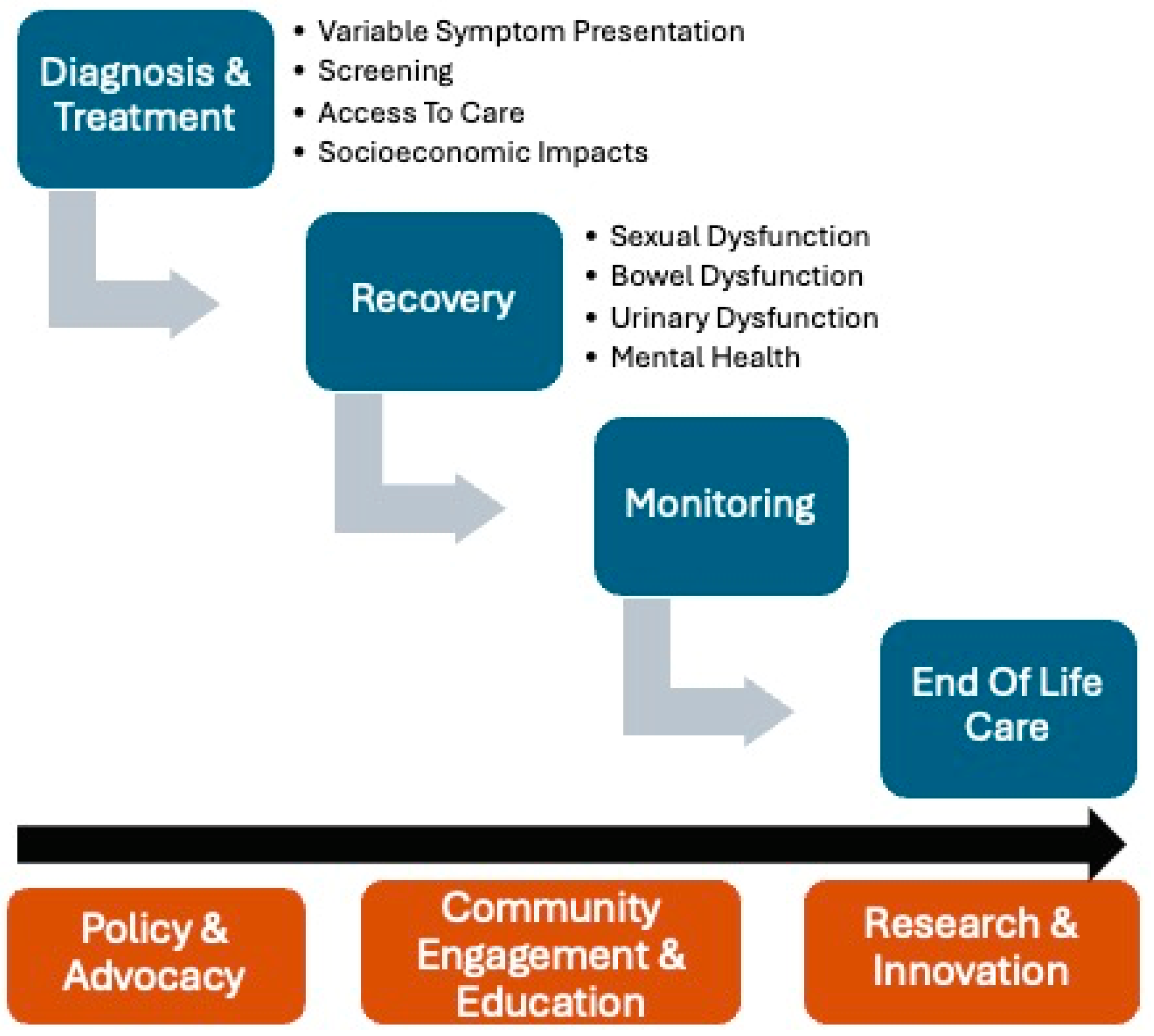 Diagnosis & Treatment

• Variable Symptom Presentation
• Screening
• Access To Care
• Socioeconomic Impacts

Recovery

• Sexual Dysfunction
• Bowel Dysfunction
• Urinary Dysfunction
• Mental Health

Monitoring

End Of Life Care

Policy & Advocacy

Community Engagement & Education

Research & Innovation